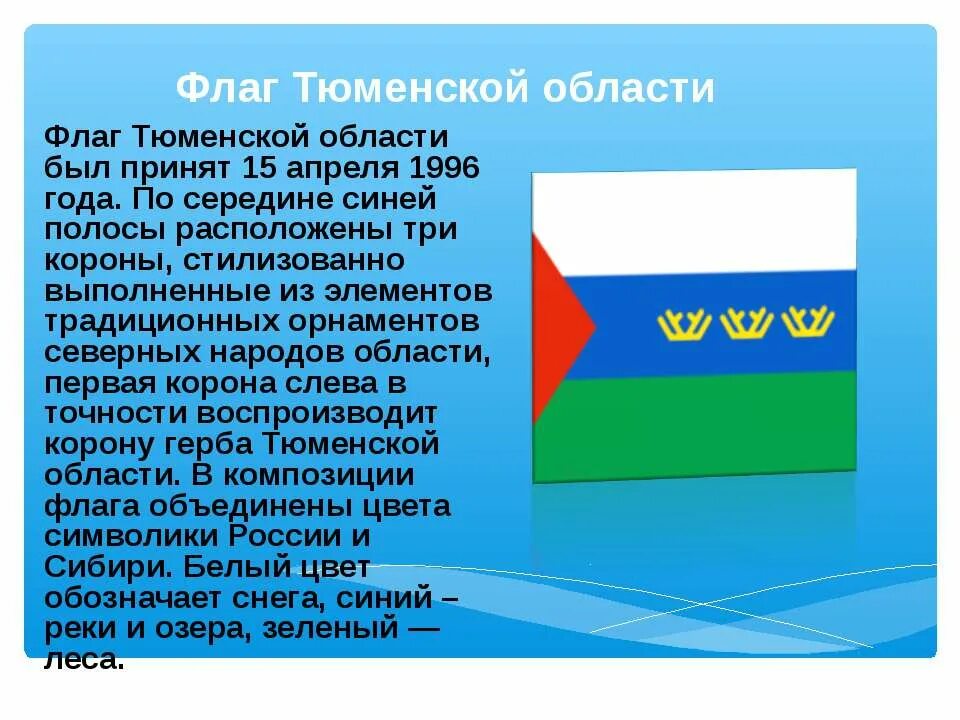 Флаг Тюменской области

Флаг Тюменской области был принят 15 апреля 1996 года. По середине синей полосы расположены три короны, стилизованно выполненные из элементов традиционных орнаментов северных народов области, первая корона слева в точности воспроизводит корону герба Тюменской области. В композиции флага объединены цвета символики России и Сибири. Белый цвет обозначает снега, синий – реки и озера, зеленый — леса.